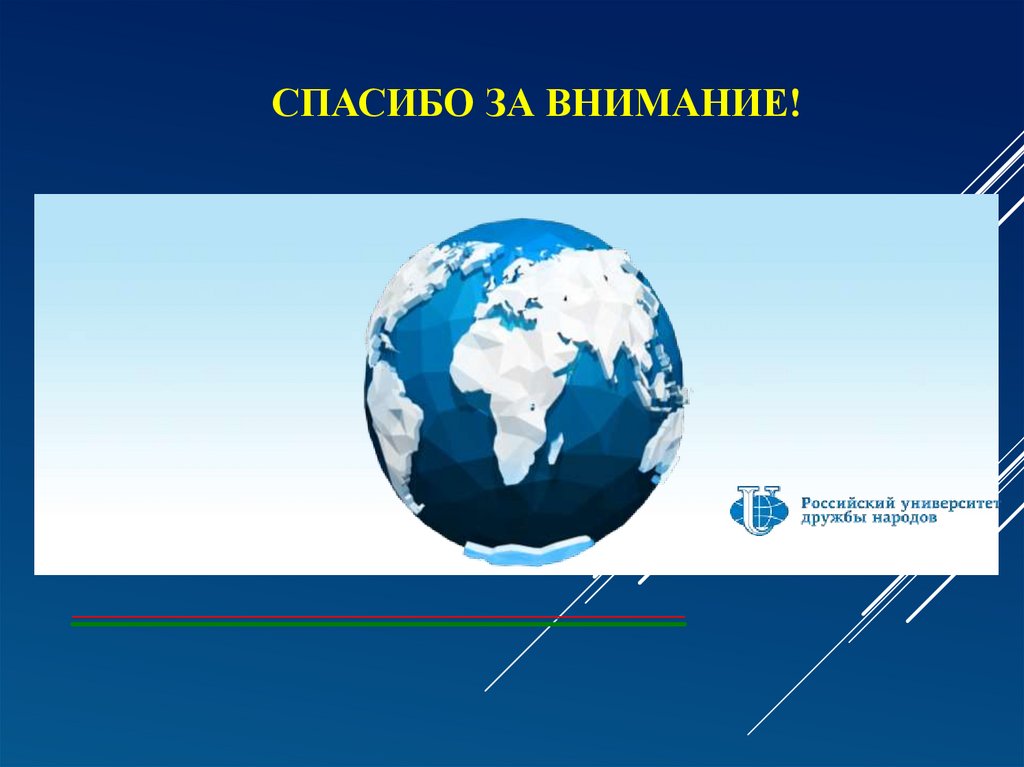 СПАСИБО ЗА ВНИМАНИЕ!

Российский университет дружбы народов